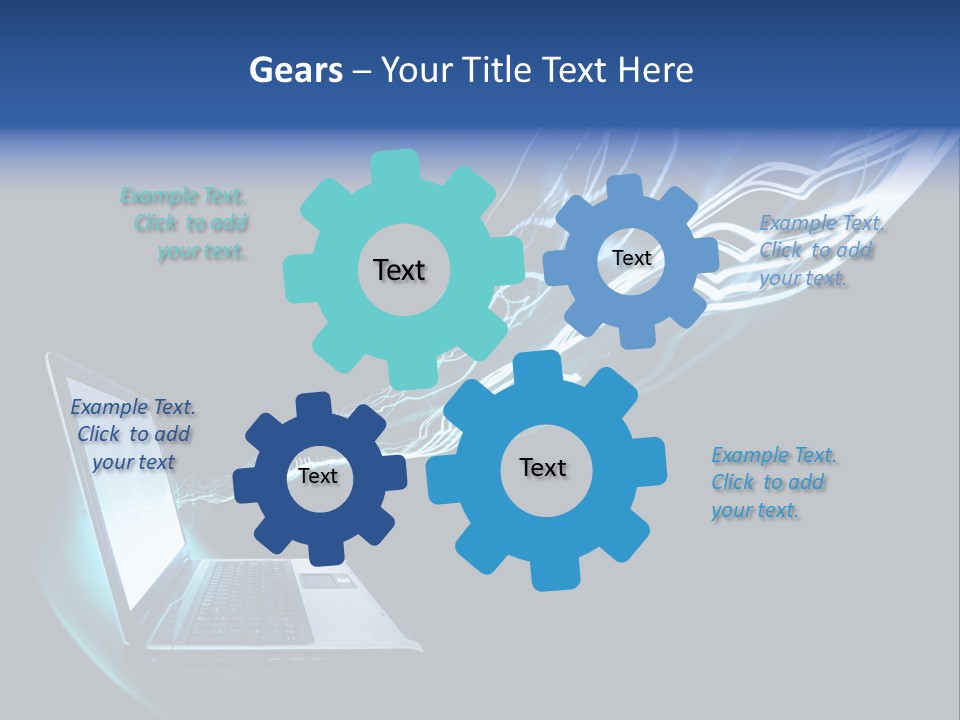 Gears – Your Title Text Here

Example Text. Click to add your text.

Text

Text

Example Text. Click to add your text.

Example Text. Click to add your text

Text

Text

Example Text. Click to add your text.